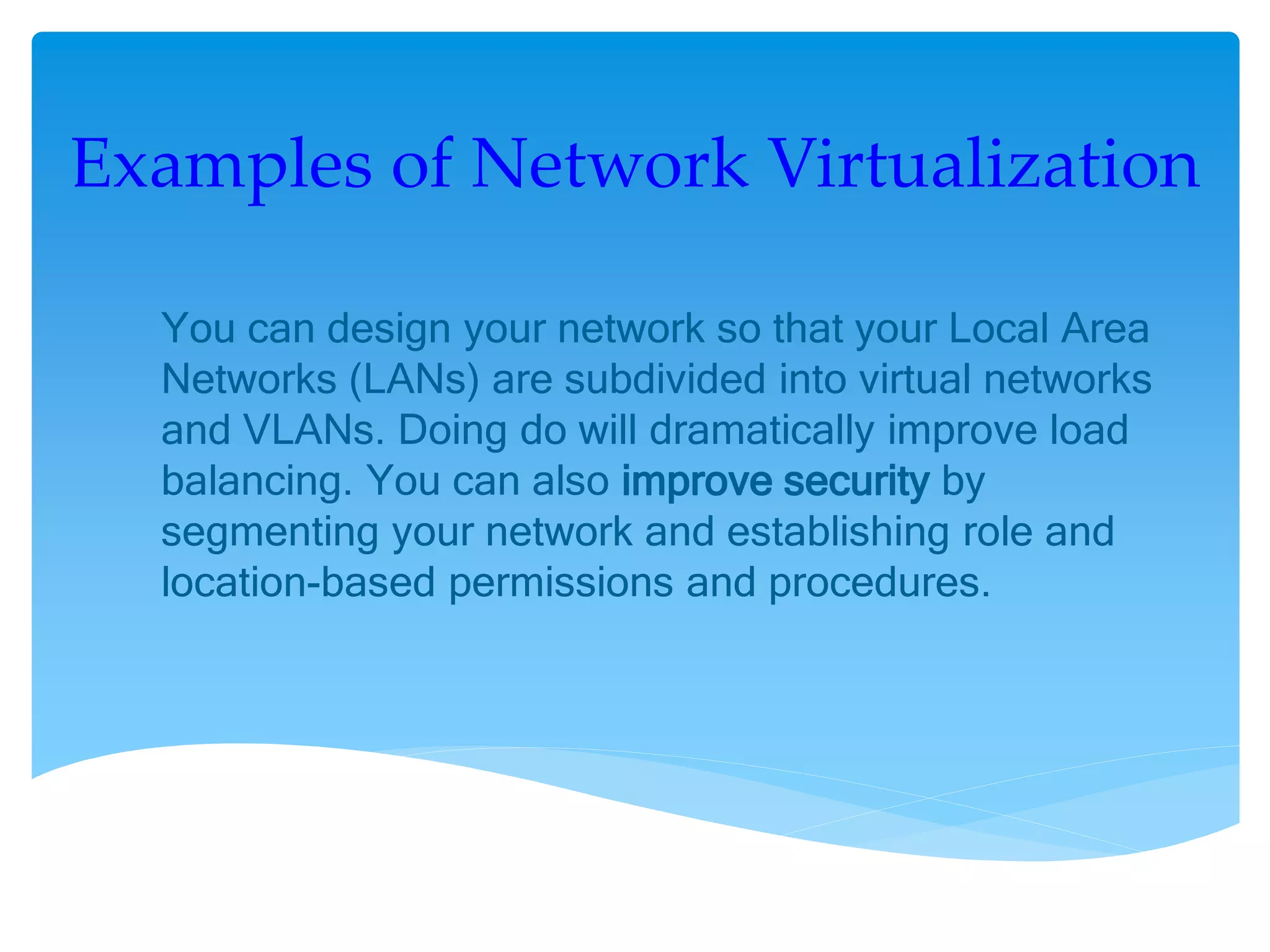 Examples of Network Virtualization

You can design your network so that your Local Area Networks (LANs) are subdivided into virtual networks and VLANs. Doing do will dramatically improve load balancing. You can also improve security by segmenting your network and establishing role and location-based permissions and procedures.